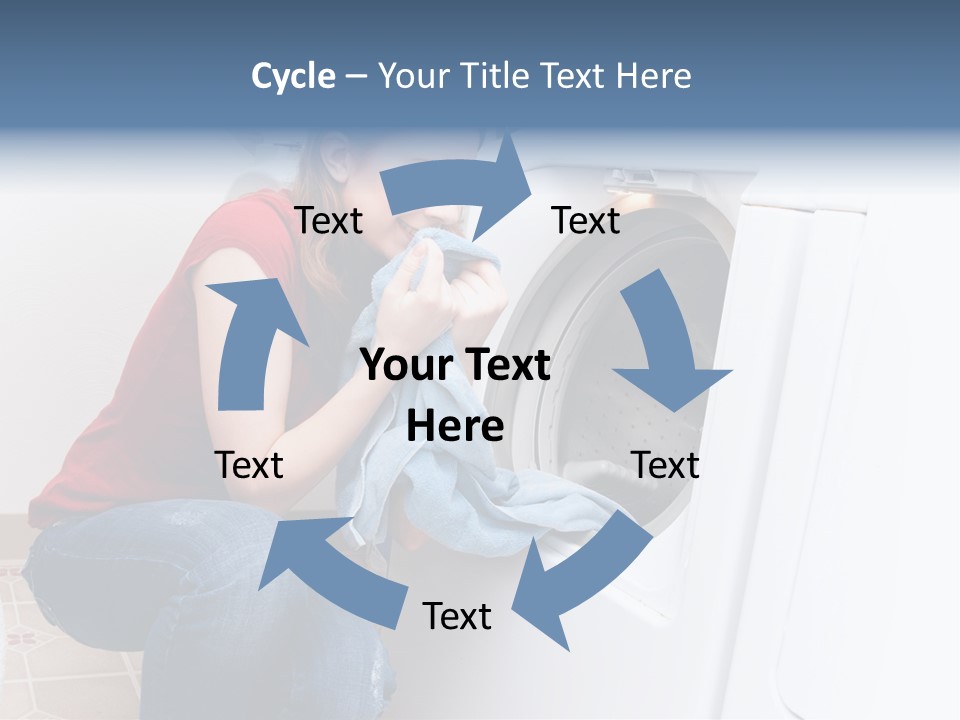 Cycle – Your Title Text Here

Text

Text

Your Text Here

Text

Text

Text